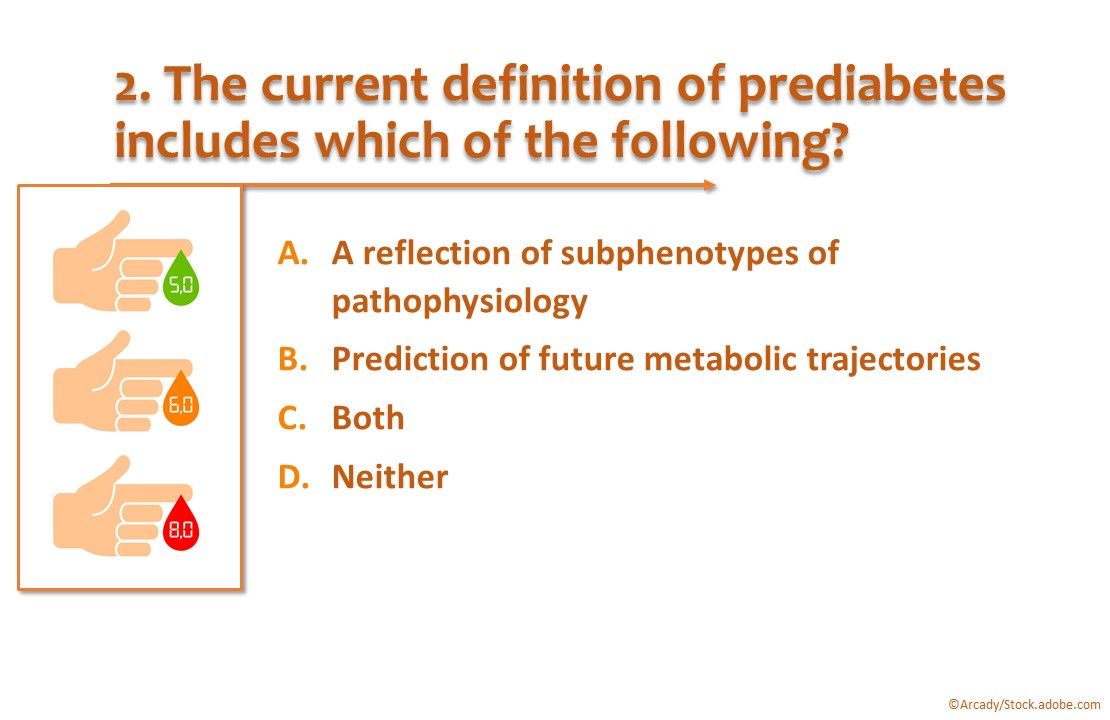 2. The current definition of prediabetes includes which of the following?

5,0

6,0

8,0

A. A reflection of subphenotypes of pathophysiology

B. Prediction of future metabolic trajectories

C. Both

D. Neither

©Arcady/Stock.adobe.com